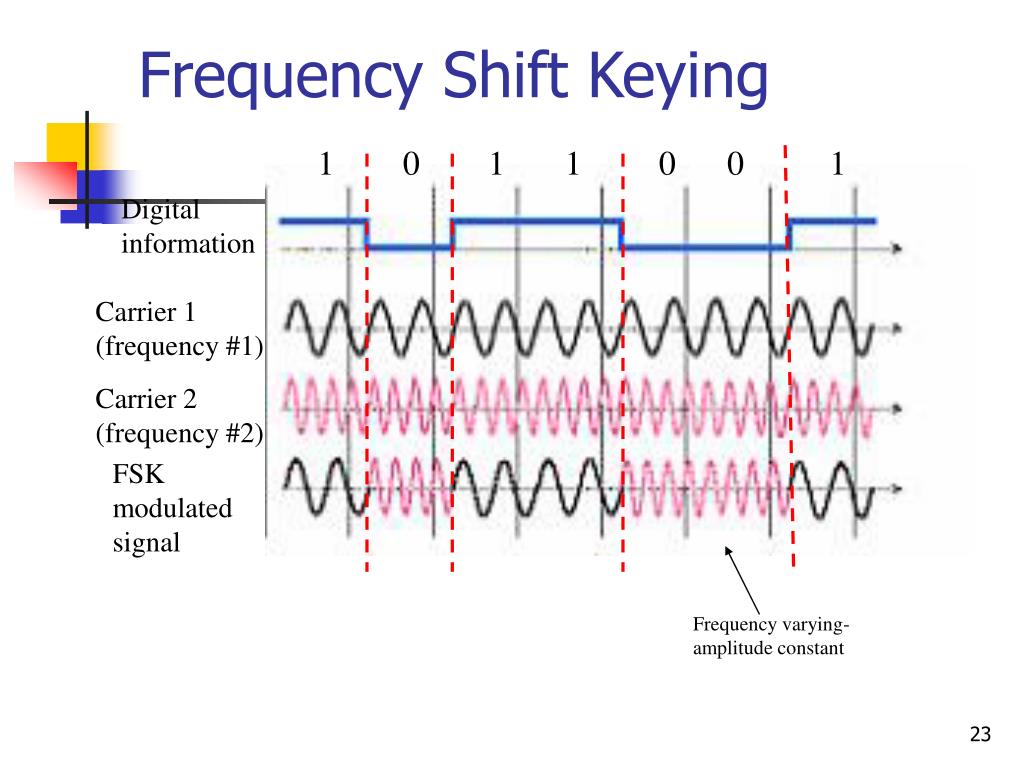 Frequency Shift Keying

1 0 1 1 0 0 1

Digital information

Carrier 1 (frequency #1)

Carrier 2 (frequency #2)

FSK modulated signal

Frequency varying-amplitude constant

23